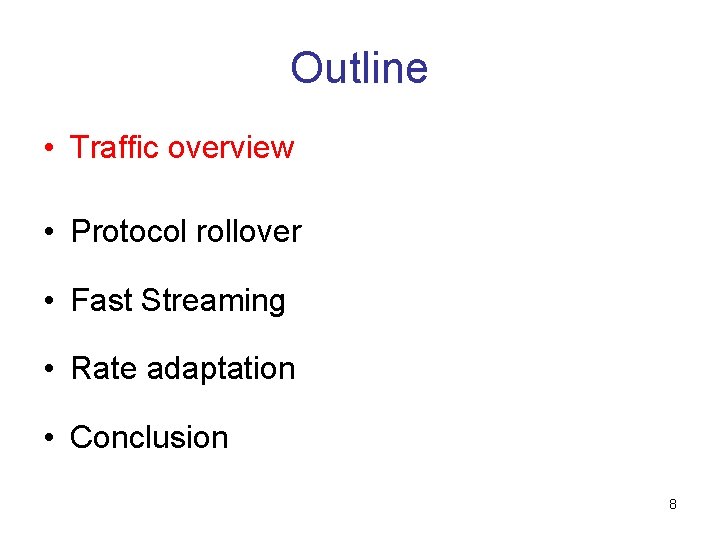 Outline

• Traffic overview

• Protocol rollover

• Fast Streaming

• Rate adaptation

• Conclusion

8